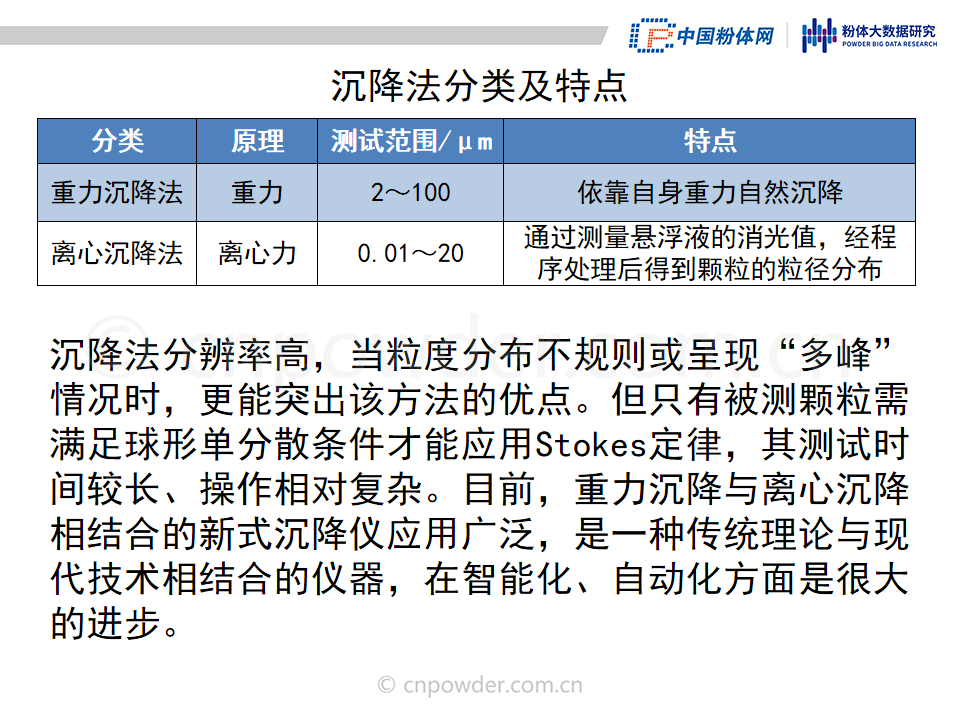 中国粉体网 粉体大数据研究 POWDER BIG DATA RESEARCH

沉降法分类及特点

| 分类 | 原理 | 测试范围/μm | 特点 |
|---|---|---|---|
| 重力沉降法 | 重力 | 2～100 | 依靠自身重力自然沉降 |
| 离心沉降法 | 离心力 | 0.01～20 | 通过测量悬浮液的消光值，经程序处理后得到颗粒的粒径分布 |

沉降法分辨率高，当粒度分布不规则或呈现“多峰”情况时，更能突出该方法的优点。但只有被测颗粒需满足球形单分散条件才能应用Stokes定律，其测试时间较长、操作相对复杂。目前，重力沉降与离心沉降相结合的新式沉降仪应用广泛，是一种传统理论与现代技术相结合的仪器，在智能化、自动化方面是很大的进步。

© cnpowder.com.cn